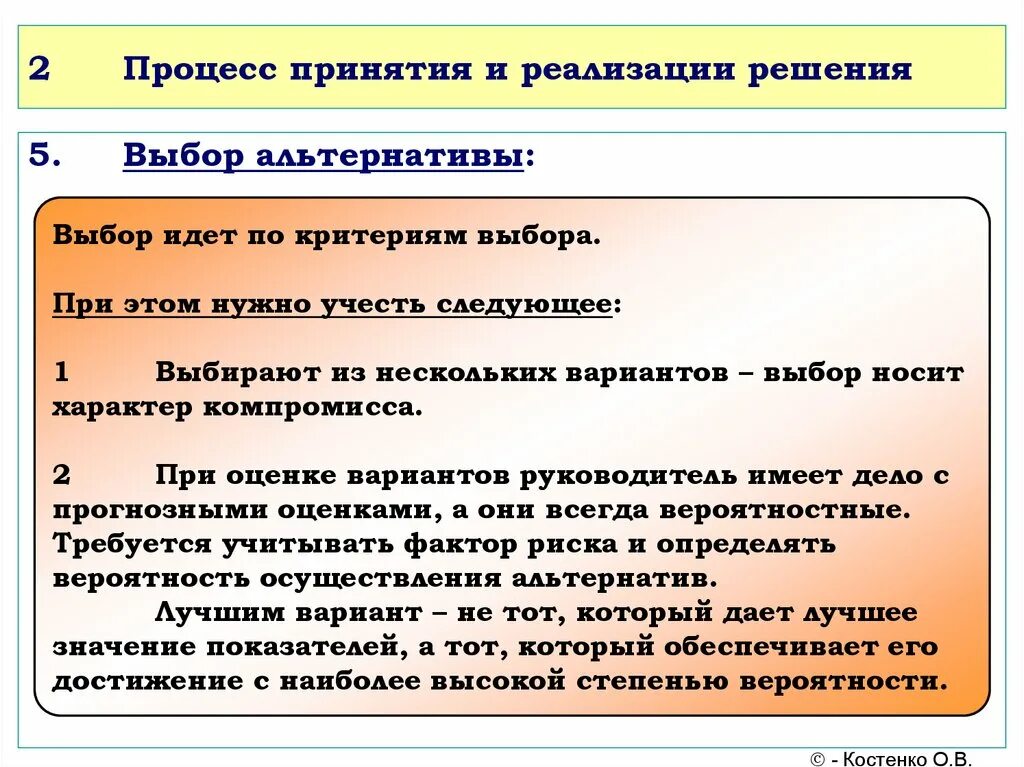 2 Процесс принятия и реализации решения

5. Выбор альтернативы:

Выбор идет по критериям выбора.

При этом нужно учесть следующее:

1 Выбирают из нескольких вариантов – выбор носит характер компромисса.

2 При оценке вариантов руководитель имеет дело с прогнозными оценками, а они всегда вероятностные. Требуется учитывать фактор риска и определять вероятность осуществления альтернатив.
Лучшим вариант – не тот, который дает лучшее значение показателей, а тот, который обеспечивает его достижение с наиболее высокой степенью вероятности.

© - Костенко О.В.